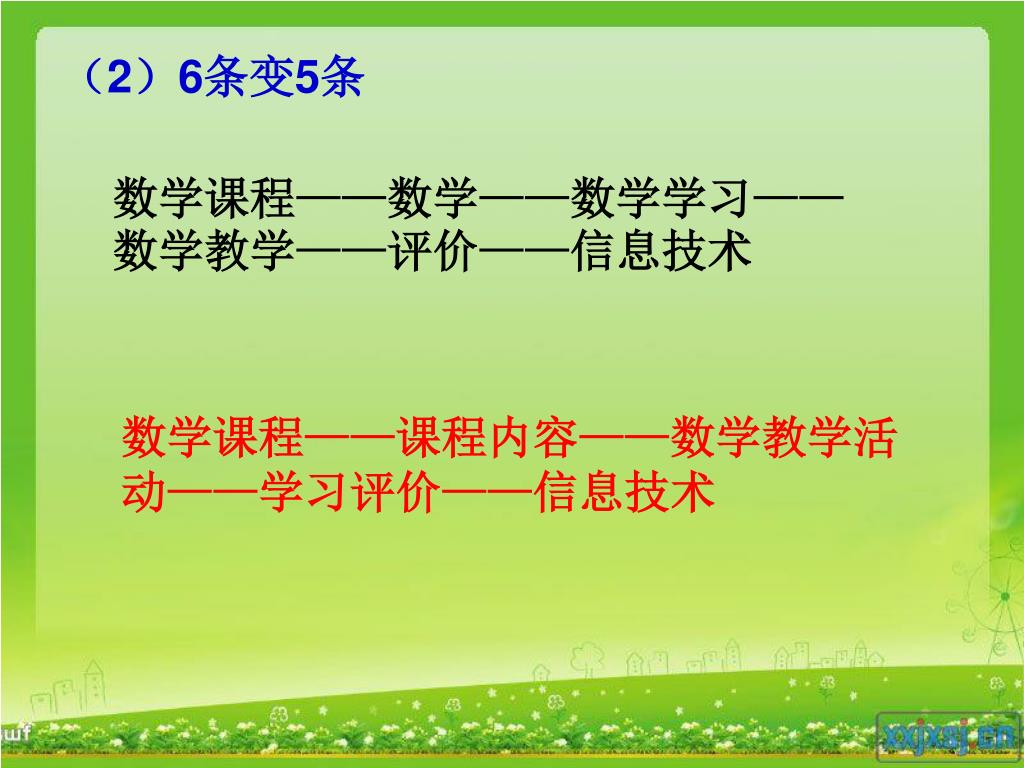 （2）6条变5条

数学课程——数学——数学学习——数学教学——评价——信息技术

数学课程——课程内容——数学教学活动——学习评价——信息技术

xxjxsj.cn